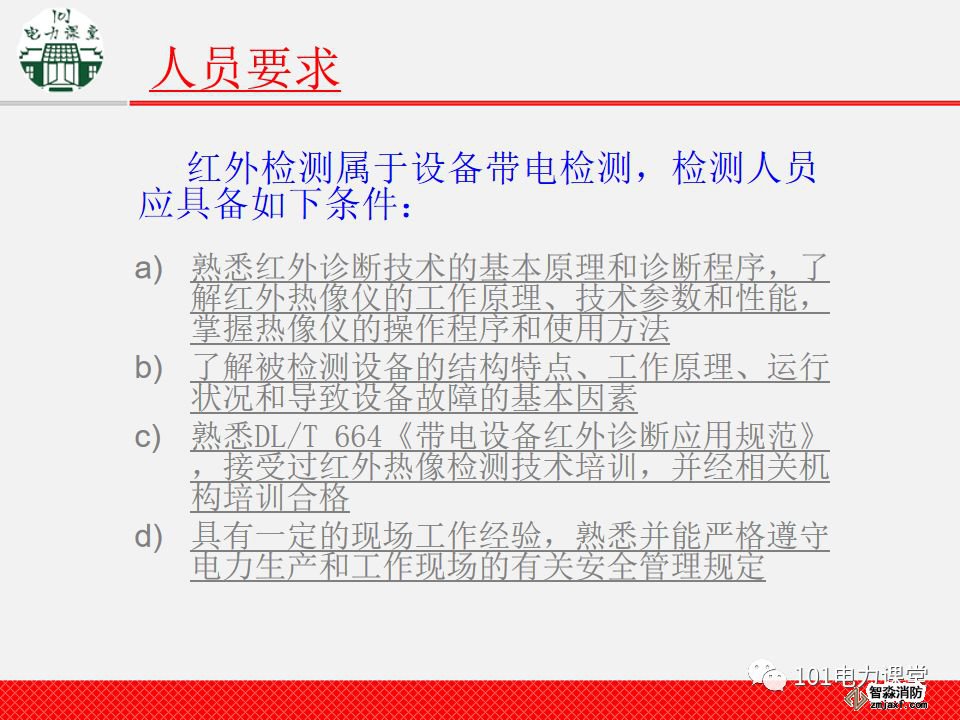 101
电力课堂

人员要求

红外检测属于设备带电检测，检测人员应具备如下条件：

a) 熟悉红外诊断技术的基本原理和诊断程序，了解红外热像仪的工作原理、技术参数和性能，掌握热像仪的操作程序和使用方法

b) 了解被检测设备的结构特点、工作原理、运行状况和导致设备故障的基本因素

c) 熟悉DL/T 664《带电设备红外诊断应用规范》，接受过红外热像检测技术培训，并经相关机构培训合格

d) 具有一定的现场工作经验，熟悉并能严格遵守电力生产和工作现场的有关安全管理规定

101电力课堂
智淼消防
zmjaxf.com